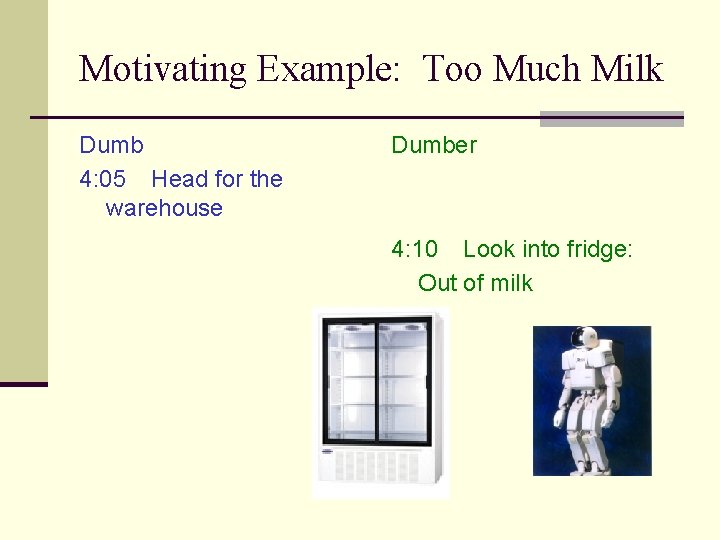 Motivating Example: Too Much Milk

Dumb

4:05 Head for the warehouse

Dumber

4:10 Look into fridge: Out of milk